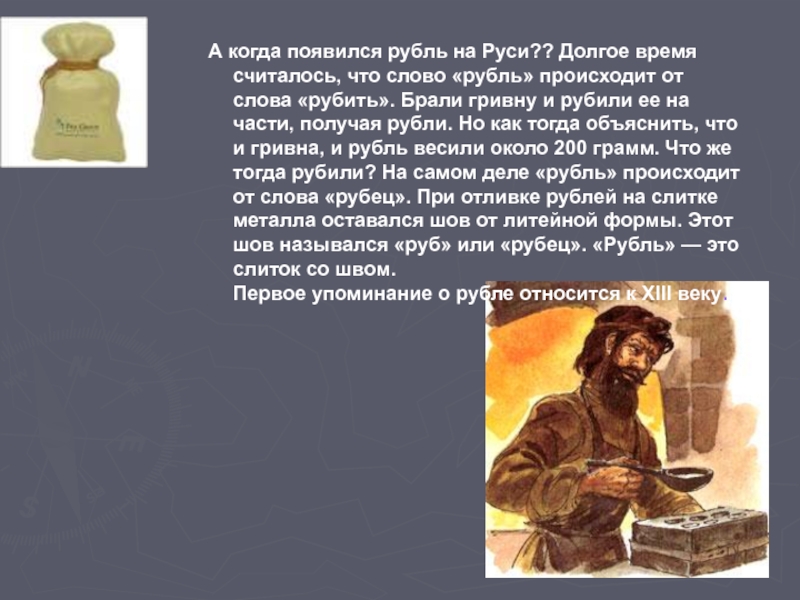 А когда появился рубль на Руси?? Долгое время считалось, что слово «рубль» происходит от слова «рубить». Брали гривну и рубили ее на части, получая рубли. Но как тогда объяснить, что и гривна, и рубль весили около 200 грамм. Что же тогда рубили? На самом деле «рубль» происходит от слова «рубец». При отливке рублей на слитке металла оставался шов от литейной формы. Этот шов назывался «руб» или «рубец». «Рубль» — это слиток со швом.

Первое упоминание о рубле относится к XIII веку.